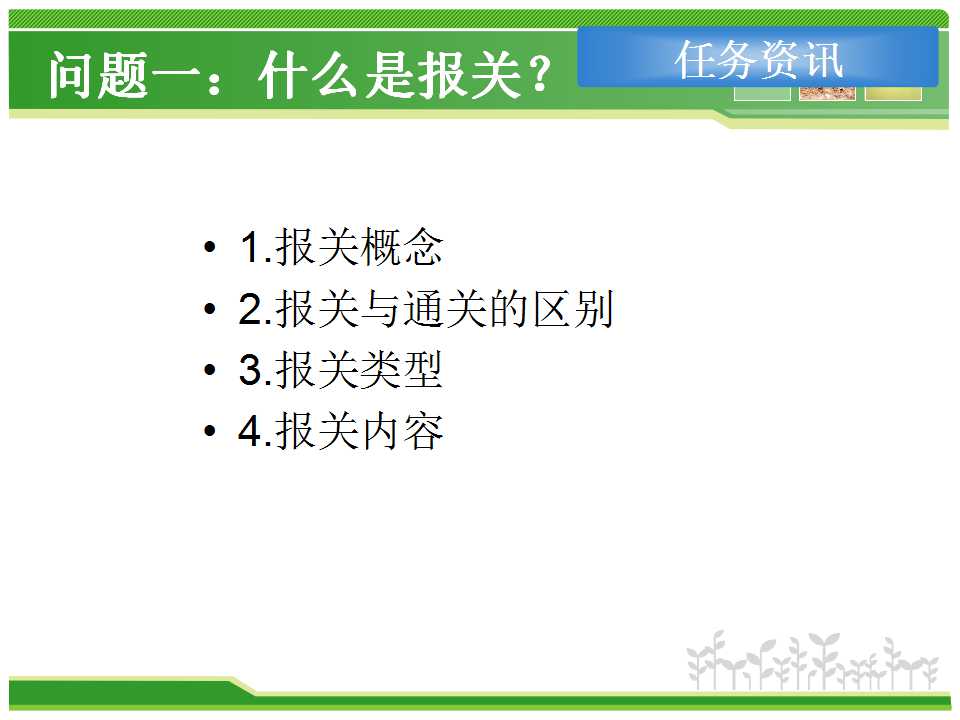 问题一：什么是报关？

任务资讯

• 1.报关概念
• 2.报关与通关的区别
• 3.报关类型
• 4.报关内容